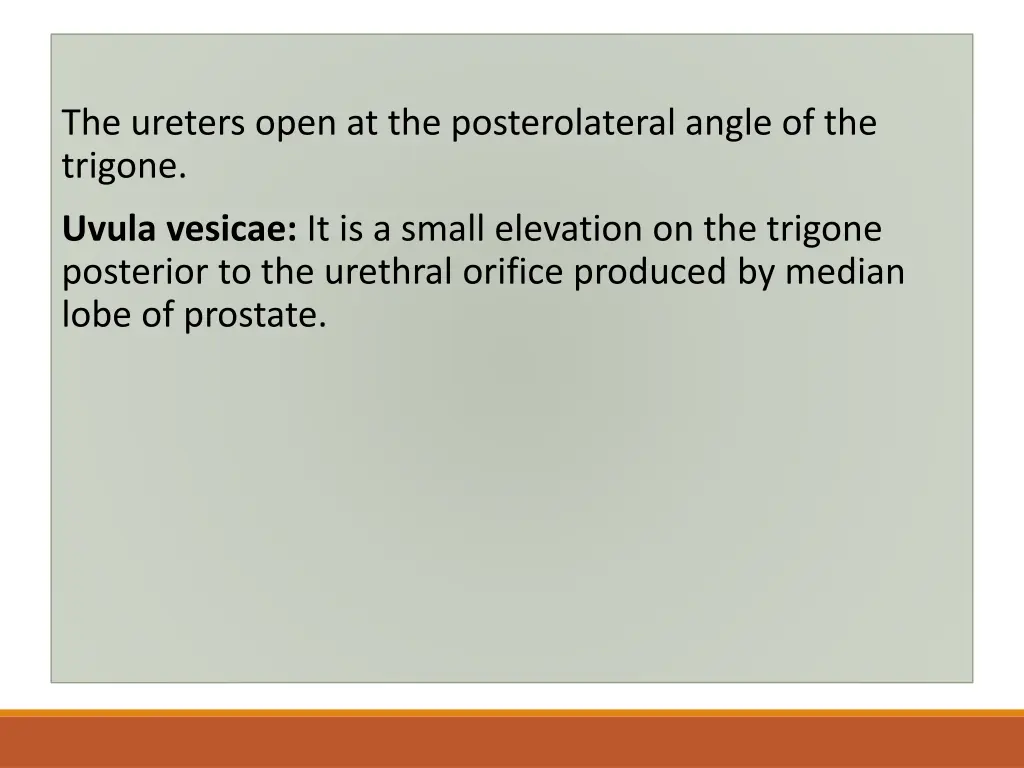 The ureters open at the posterolateral angle of the trigone.

Uvula vesicae: It is a small elevation on the trigone posterior to the urethral orifice produced by median lobe of prostate.